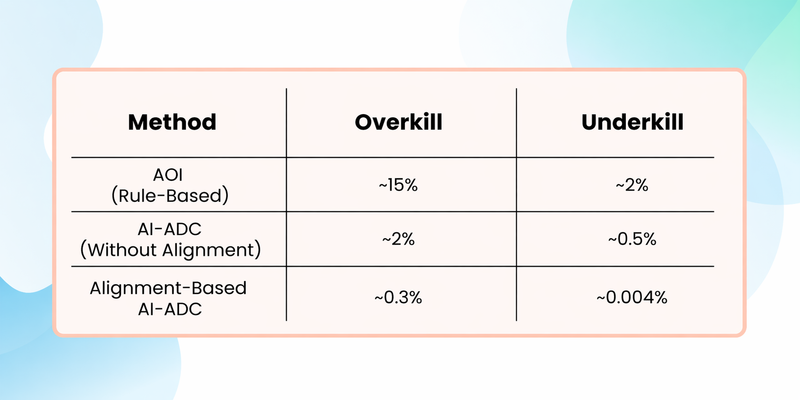 | Method | Overkill | Underkill |
|---|---|---|
| AOI (Rule-Based) | ~15% | ~2% |
| AI-ADC (Without Alignment) | ~2% | ~0.5% |
| Alignment-Based AI-ADC | ~0.3% | ~0.004% |